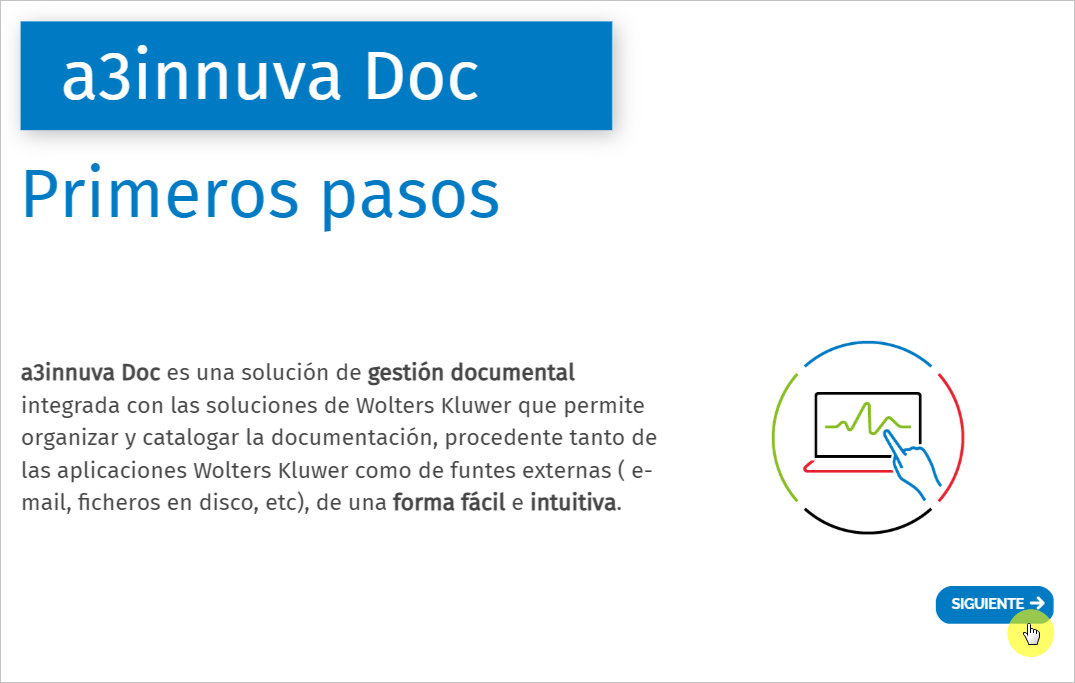 a3innuva Doc

Primeros pasos

a3innuva Doc es una solución de gestión documental integrada con las soluciones de Wolters Kluwer que permite organizar y catalogar la documentación, procedente tanto de las aplicaciones Wolters Kluwer como de funtes externas ( e-mail, ficheros en disco, etc), de una forma fácil e intuitiva.

SIGUIENTE →